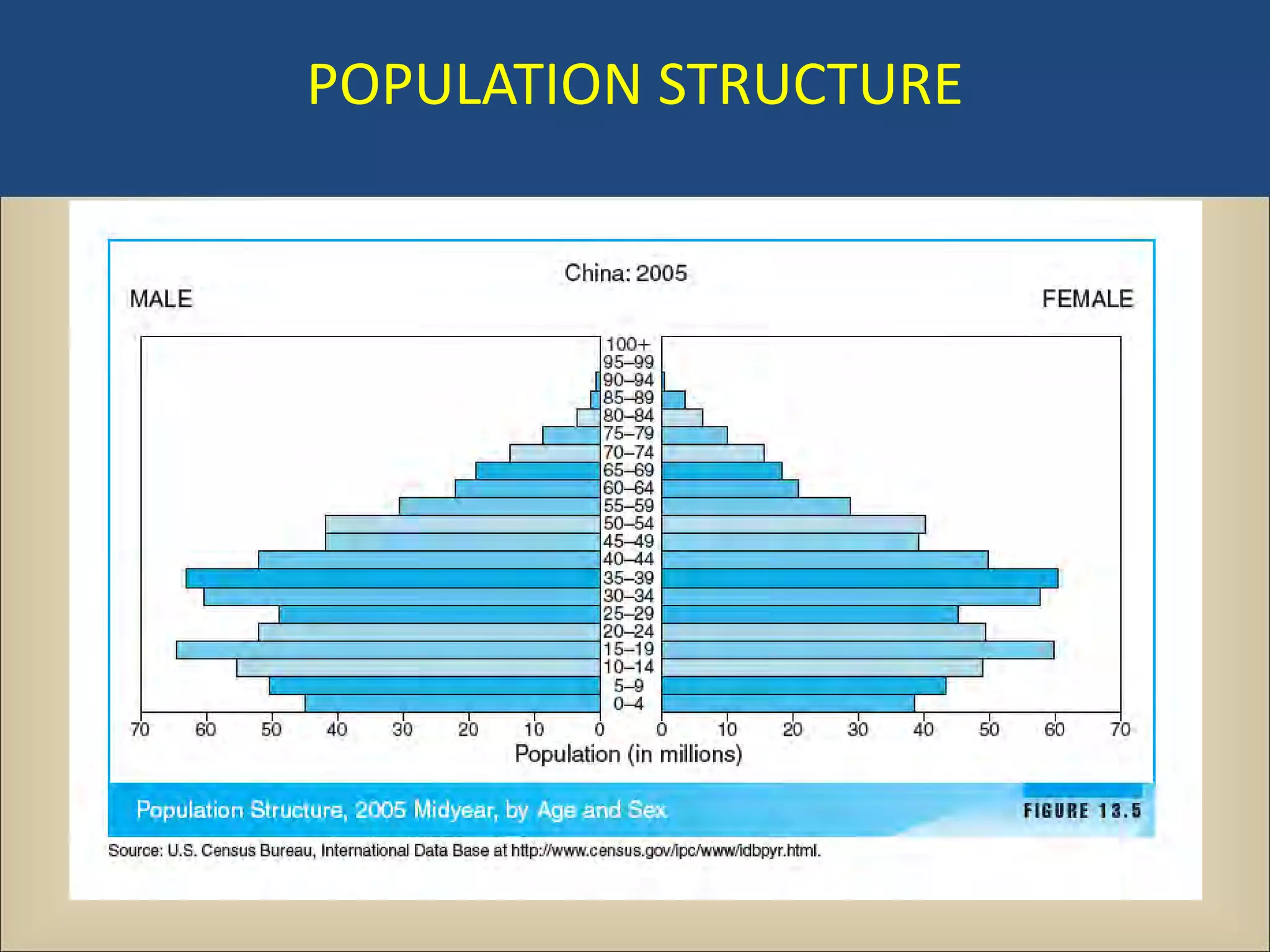 POPULATION STRUCTURE

China: 2005

MALE

FEMALE

100+
95–99
90–94
85–89
80–84
75–79
70–74
65–69
60–64
55–59
50–54
45–49
40–44
35–39
30–34
25–29
20–24
15–19
10–14
5–9
0–4

70 60 50 40 30 20 10 0

0 10 20 30 40 50 60 70

Population (in millions)

Population Structure, 2005 Midyear, by Age and Sex

FIGURE 13.5

Source: U.S. Census Bureau, International Data Base at http://www.census.gov/ipc/www/idbpyr.html.